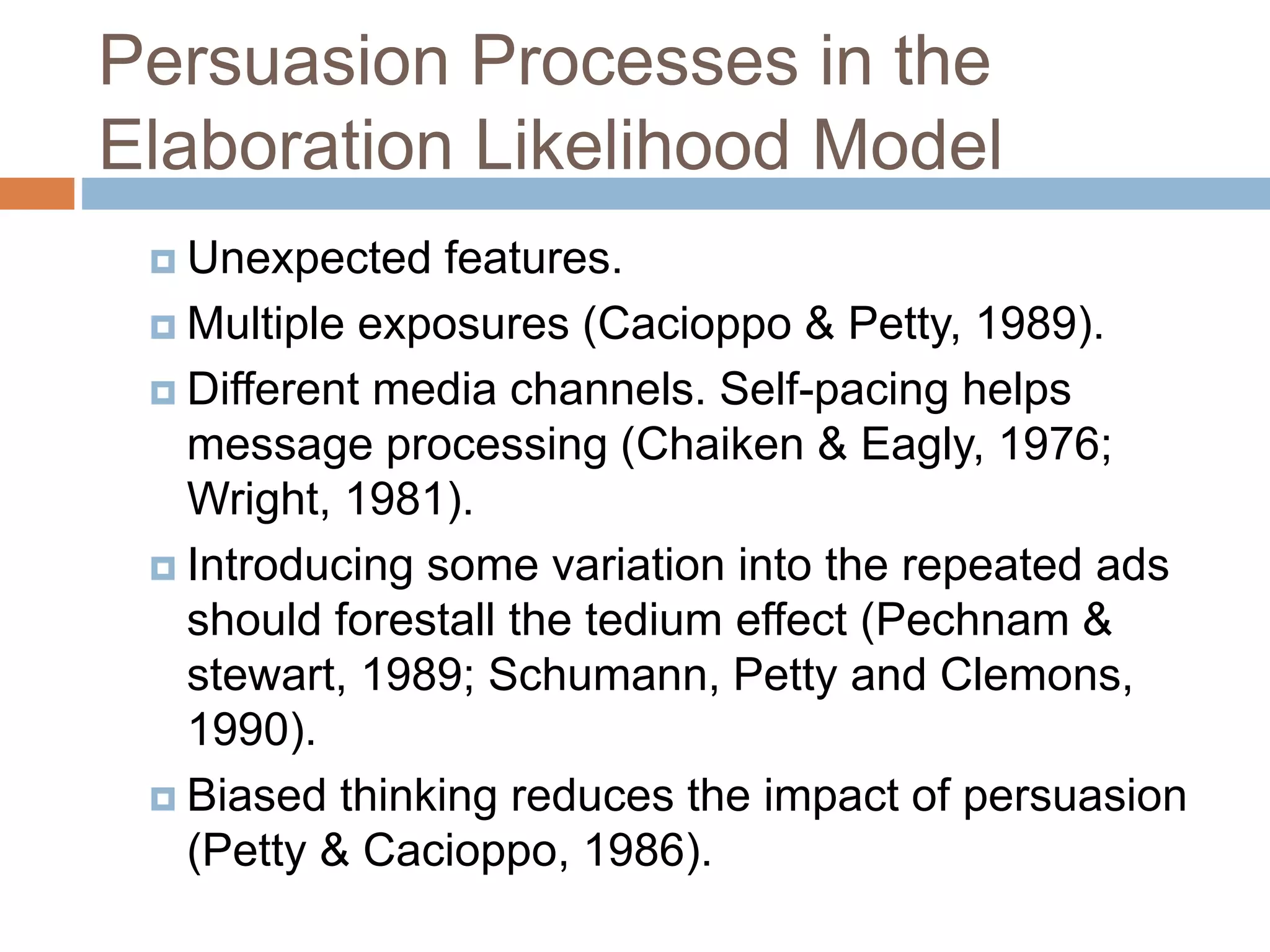 Persuasion Processes in the Elaboration Likelihood Model

Unexpected features.

Multiple exposures (Cacioppo & Petty, 1989).

Different media channels. Self-pacing helps message processing (Chaiken & Eagly, 1976; Wright, 1981).

Introducing some variation into the repeated ads should forestall the tedium effect (Pechnam & stewart, 1989; Schumann, Petty and Clemons, 1990).

Biased thinking reduces the impact of persuasion (Petty & Cacioppo, 1986).